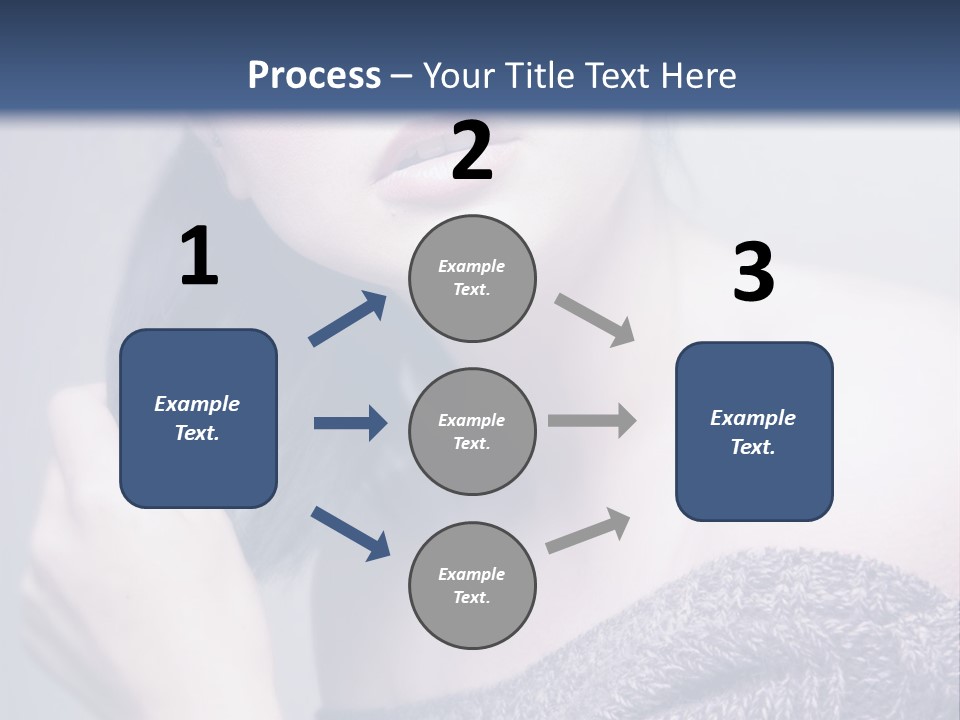 Process – Your Title Text Here

1

Example Text.

2

Example Text.

Example Text.

Example Text.

3

Example Text.